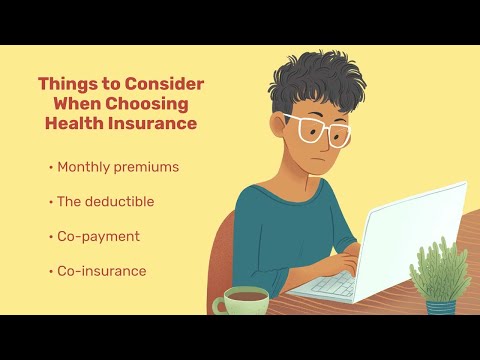 Things to Consider When Choosing Health Insurance

• Monthly premiums

• The deductible

• Co-payment

• Co-insurance